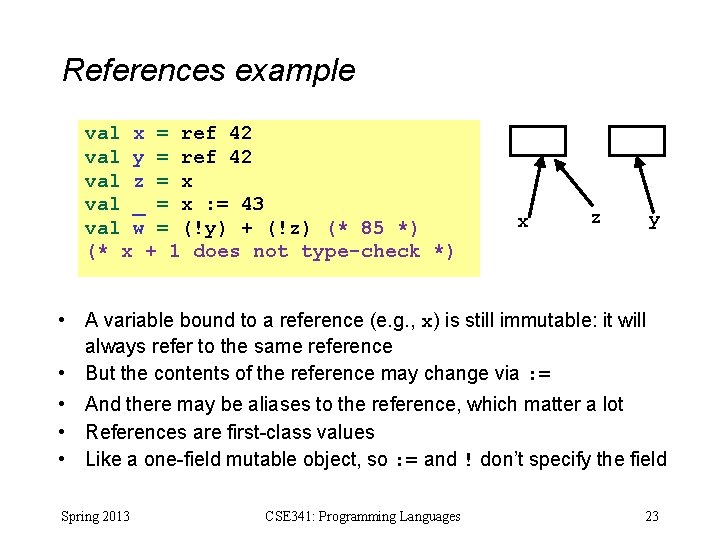 References example

val x = ref 42
val y = ref 42
val z = x
val _ = x := 43
val w = (!y) + (!z) (* 85 *)
(* x + 1 does not type-check *)

x z y

• A variable bound to a reference (e.g., x) is still immutable: it will always refer to the same reference
• But the contents of the reference may change via :=
• And there may be aliases to the reference, which matter a lot
• References are first-class values
• Like a one-field mutable object, so := and ! don't specify the field

Spring 2013 CSE341: Programming Languages 23